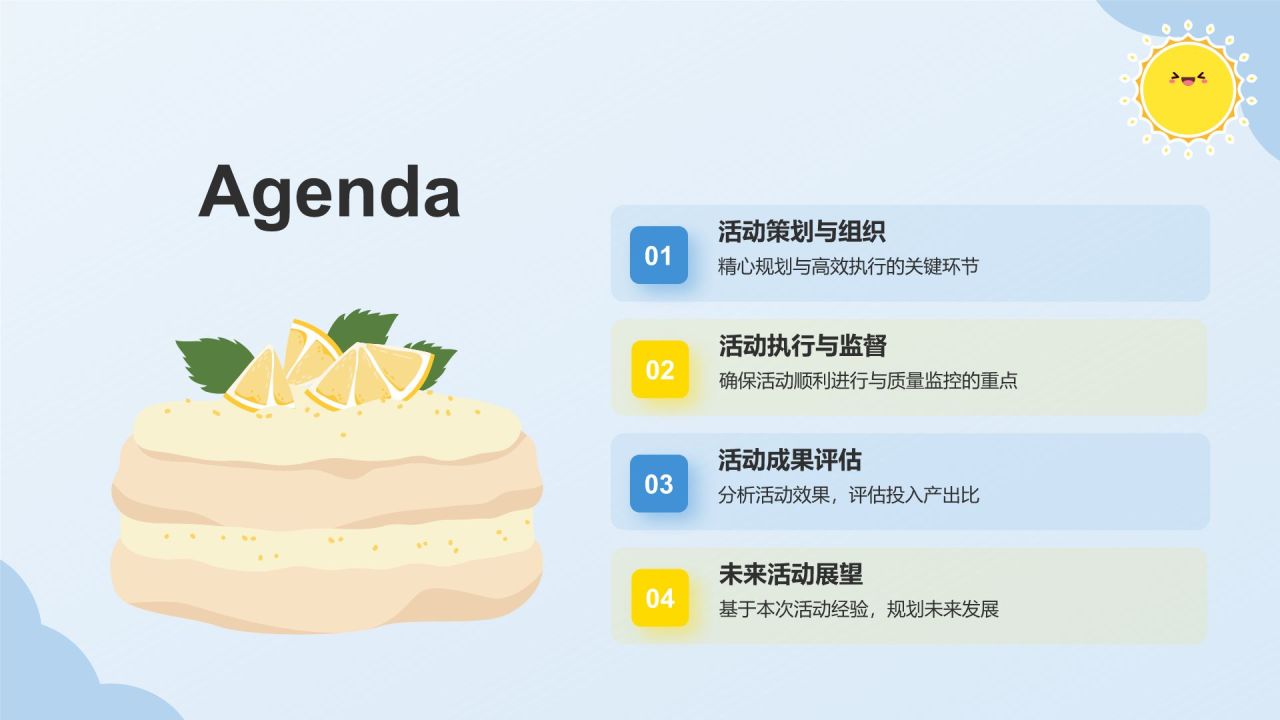 Agenda

01
活动策划与组织
精心规划与高效执行的关键环节

02
活动执行与监督
确保活动顺利进行与质量监控的重点

03
活动成果评估
分析活动效果，评估投入产出比

04
未来活动展望
基于本次活动经验，规划未来发展